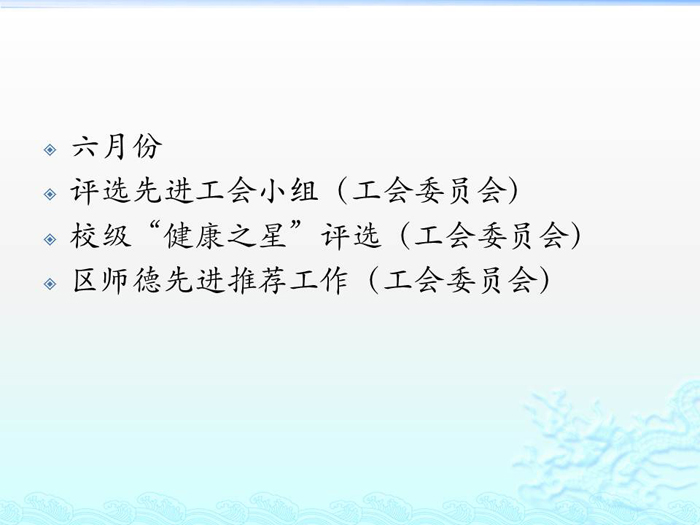 六月份
评选先进工会小组（工会委员会）
校级“健康之星”评选（工会委员会）
区师德先进推荐工作（工会委员会）